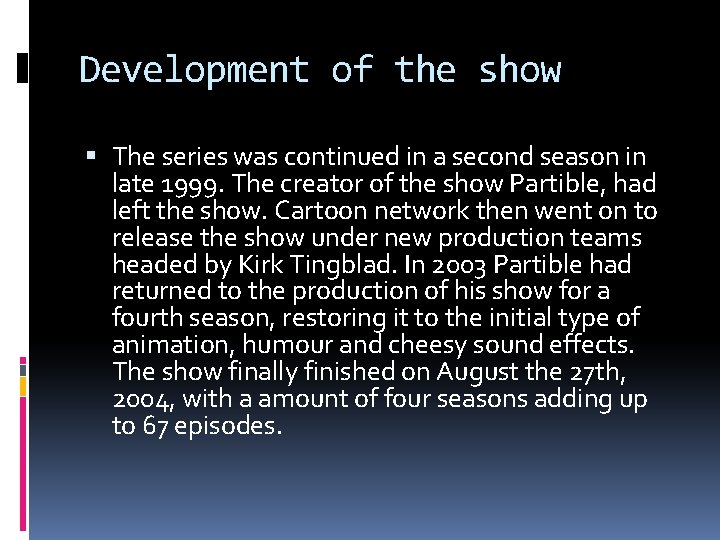 Development of the show

▪ The series was continued in a second season in late 1999. The creator of the show Partible, had left the show. Cartoon network then went on to release the show under new production teams headed by Kirk Tingblad. In 2003 Partible had returned to the production of his show for a fourth season, restoring it to the initial type of animation, humour and cheesy sound effects. The show finally finished on August the 27th, 2004, with a amount of four seasons adding up to 67 episodes.